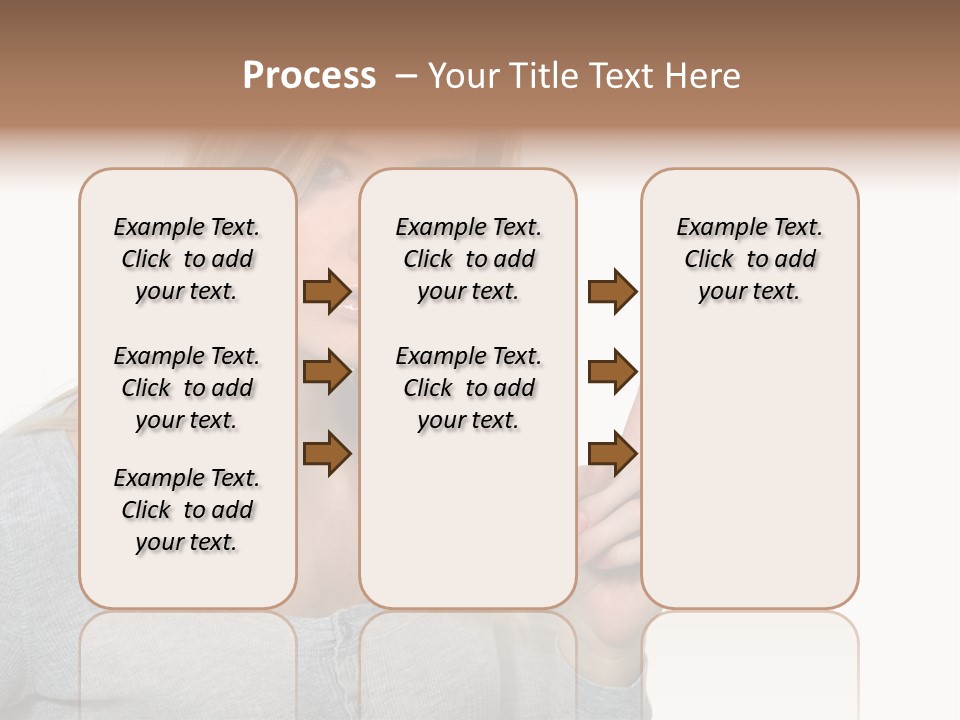 Process – Your Title Text Here

Example Text. Click to add your text.

Example Text. Click to add your text.

Example Text. Click to add your text.

Example Text. Click to add your text.

Example Text. Click to add your text.

Example Text. Click to add your text.